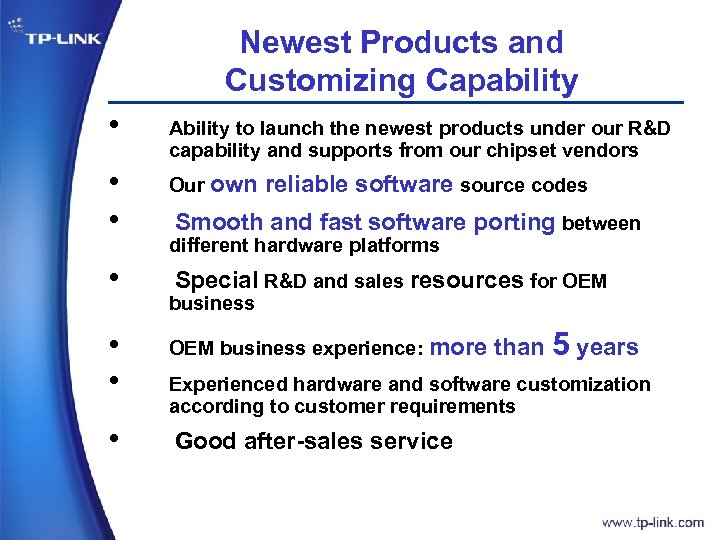 TP-LINK

Newest Products and Customizing Capability

• Ability to launch the newest products under our R&D capability and supports from our chipset vendors

• Our own reliable software source codes

• Smooth and fast software porting between different hardware platforms

• Special R&D and sales resources for OEM business

• OEM business experience: more than 5 years

• Experienced hardware and software customization according to customer requirements

• Good after-sales service

www.tp-link.com